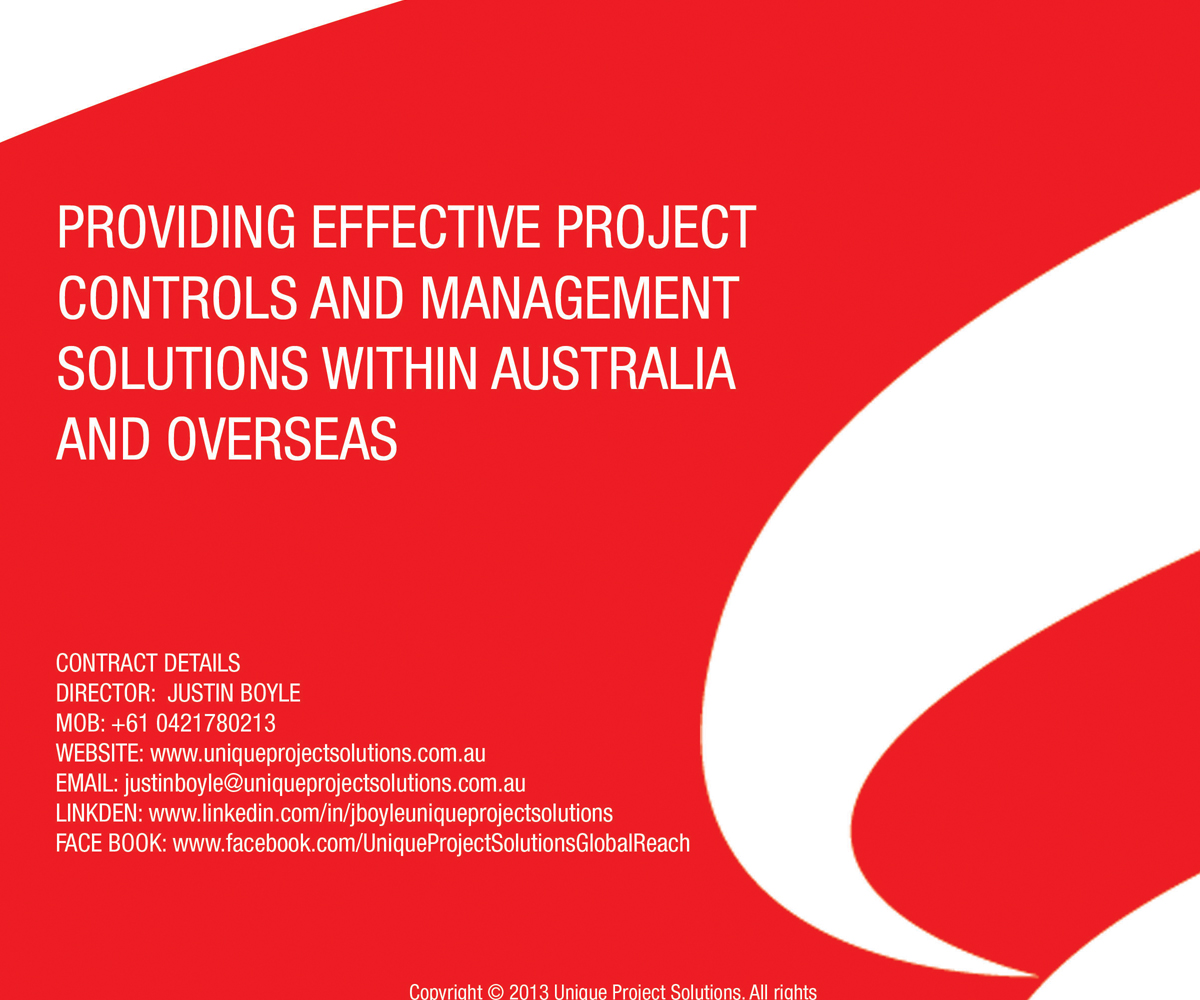 PROVIDING EFFECTIVE PROJECT CONTROLS AND MANAGEMENT SOLUTIONS WITHIN AUSTRALIA AND OVERSEAS

CONTRACT DETAILS
DIRECTOR: JUSTIN BOYLE
MOB: +61 0421780213
WEBSITE: www.uniqueprojectsolutions.com.au
EMAIL: justinboyle@uniqueprojectsolutions.com.au
LINKDEN: www.linkedin.com/in/jboyleuniqueprojectsolutions
FACE BOOK: www.facebook.com/UniqueProjectSolutionsGlobalReach

Copyright © 2013 Unique Project Solutions. All rights